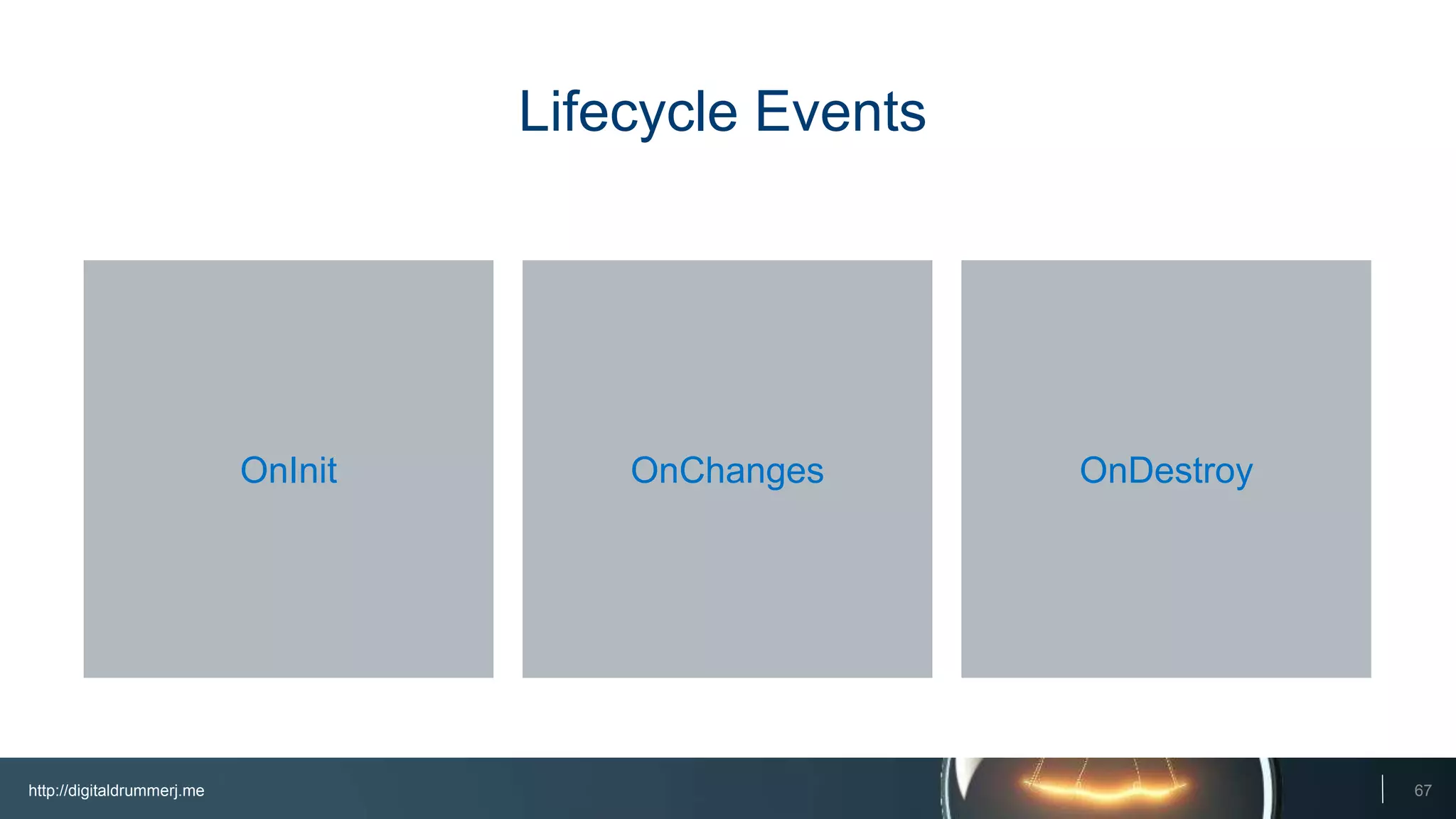 Lifecycle Events

OnInit

OnChanges

OnDestroy

http://digitaldrummerj.me

67